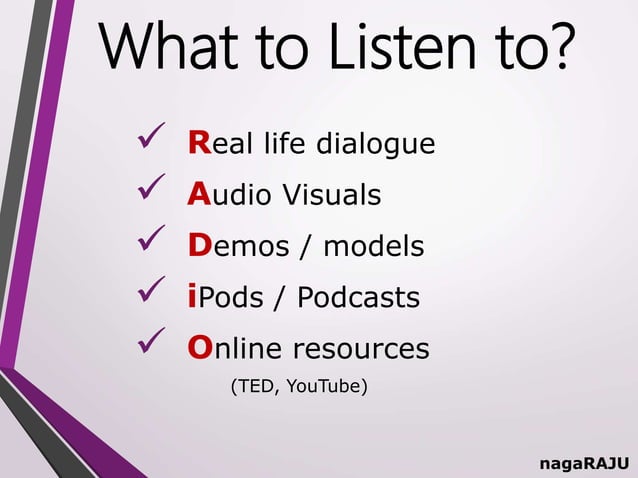 What to Listen to?

✓ Real life dialogue
✓ Audio Visuals
✓ Demos / models
✓ iPods / Podcasts
✓ Online resources
(TED, YouTube)

nagaRAJU